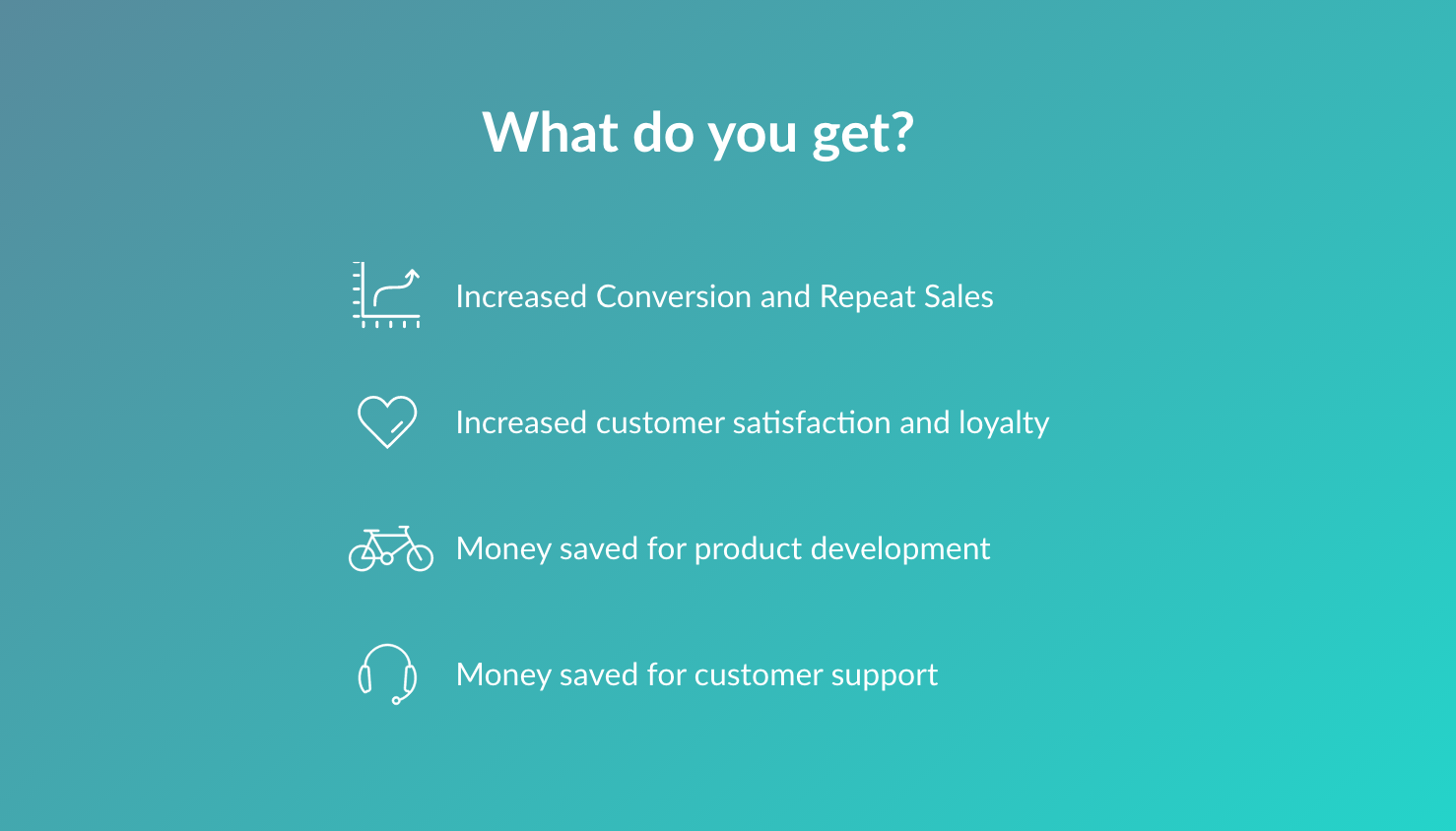 What do you get?

Increased Conversion and Repeat Sales

Increased customer satisfaction and loyalty

Money saved for product development

Money saved for customer support